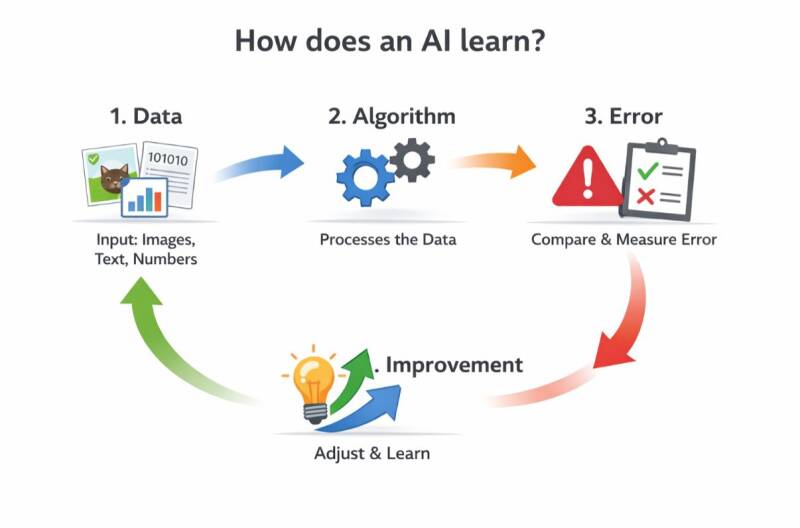 How does an AI learn?

1. Data

101010

Input: Images, Text, Numbers

2. Algorithm

Processes the Data

3. Error

Compare & Measure Error

. Improvement

Adjust & Learn